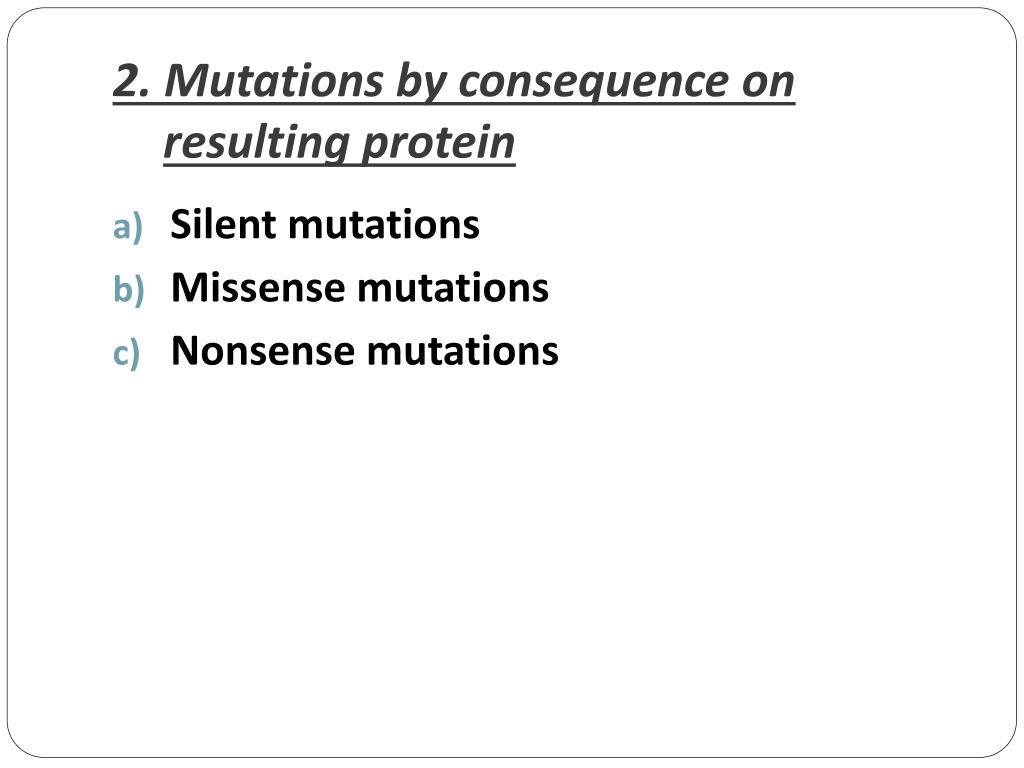 2. Mutations by consequence on resulting protein

a) Silent mutations
b) Missense mutations
c) Nonsense mutations